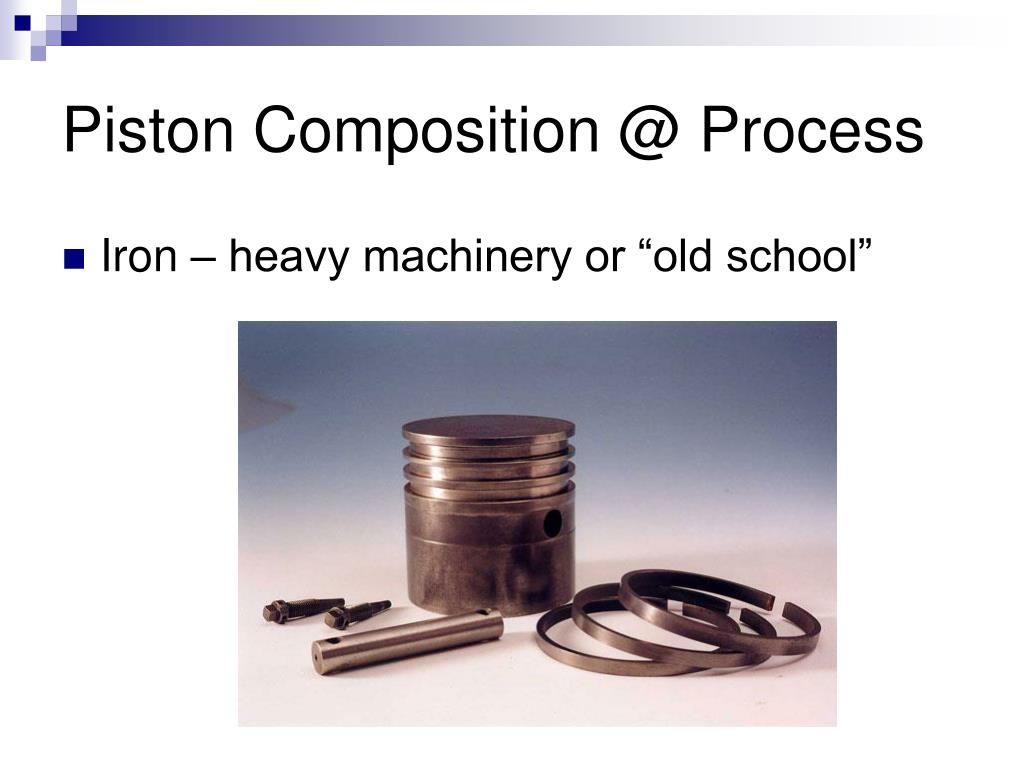 Piston Composition @ Process

Iron – heavy machinery or “old school”